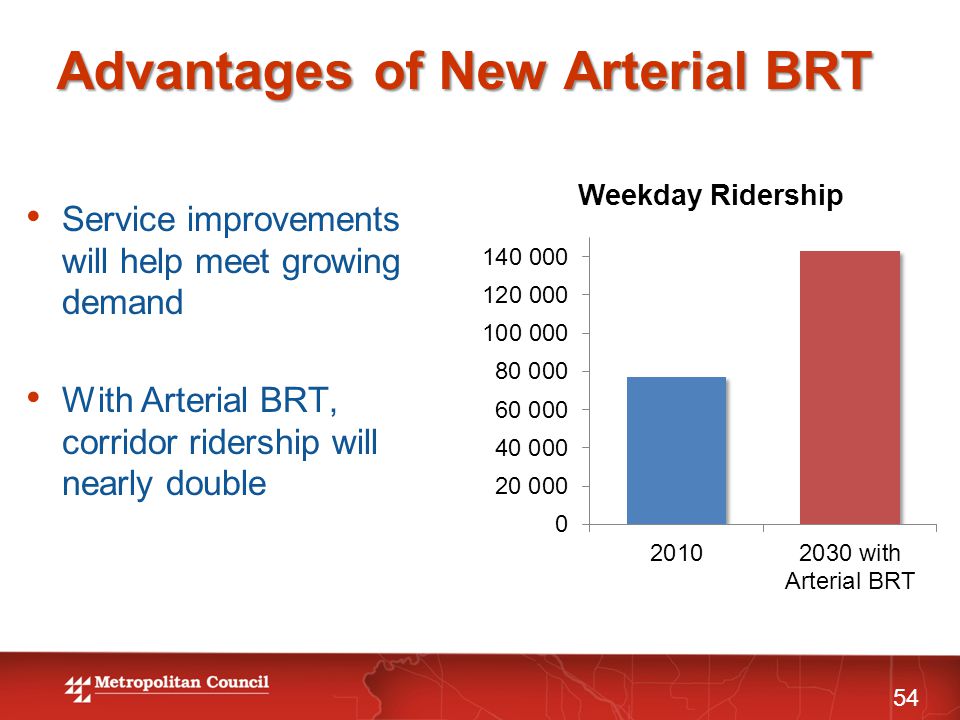 Advantages of New Arterial BRT

• Service improvements will help meet growing demand

• With Arterial BRT, corridor ridership will nearly double

Weekday Ridership

140 000
120 000
100 000
80 000
60 000
40 000
20 000
0

2010
2030 with Arterial BRT

Metropolitan Council

54